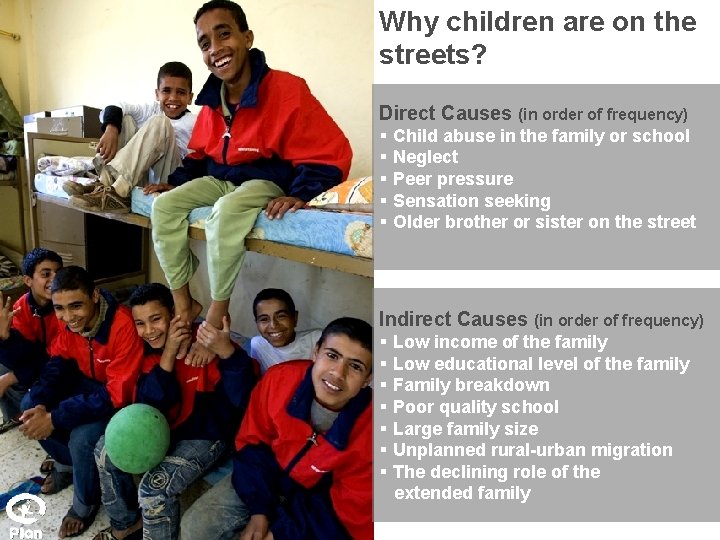 Why children are on the streets?

Direct Causes (in order of frequency)
▪ Child abuse in the family or school
▪ Neglect
▪ Peer pressure
▪ Sensation seeking
▪ Older brother or sister on the street

Indirect Causes (in order of frequency)
▪ Low income of the family
▪ Low educational level of the family
▪ Family breakdown
▪ Poor quality school
▪ Large family size
▪ Unplanned rural-urban migration
▪ The declining role of the extended family

Plan